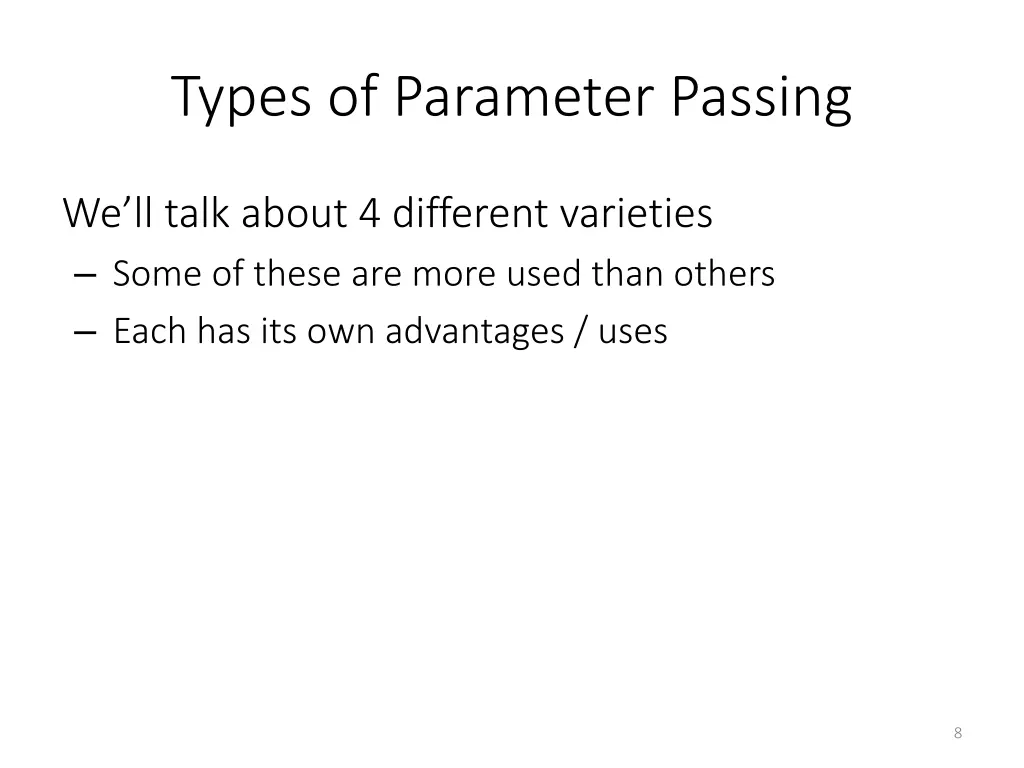 Types of Parameter Passing

We’ll talk about 4 different varieties

– Some of these are more used than others

– Each has its own advantages / uses

8